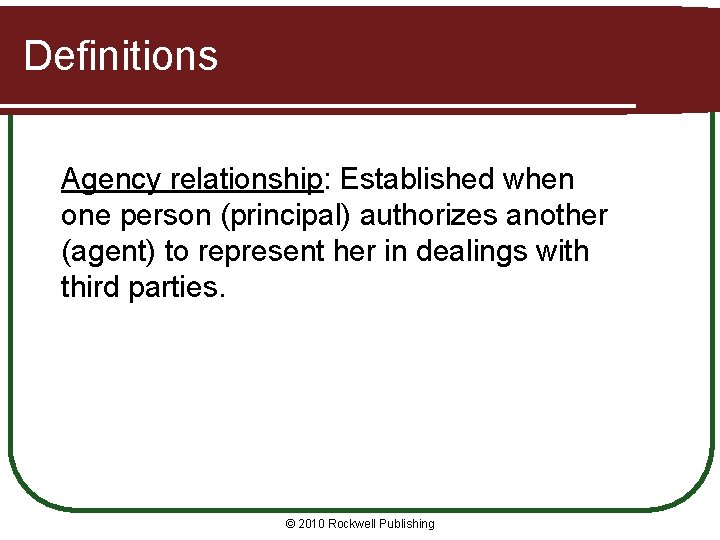 Definitions

Agency relationship: Established when one person (principal) authorizes another (agent) to represent her in dealings with third parties.

© 2010 Rockwell Publishing